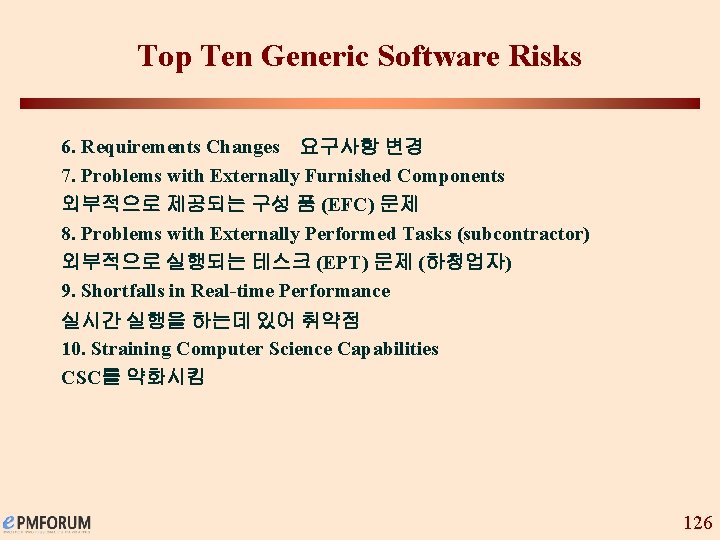 Top Ten Generic Software Risks

6. Requirements Changes 요구사항 변경
7. Problems with Externally Furnished Components
외부적으로 제공되는 구성 품 (EFC) 문제
8. Problems with Externally Performed Tasks (subcontractor)
외부적으로 실행되는 테스크 (EPT) 문제 (하청업자)
9. Shortfalls in Real-time Performance
실시간 실행을 하는데 있어 취약점
10. Straining Computer Science Capabilities
CSC를 약화시킴

ePMFORUM

126